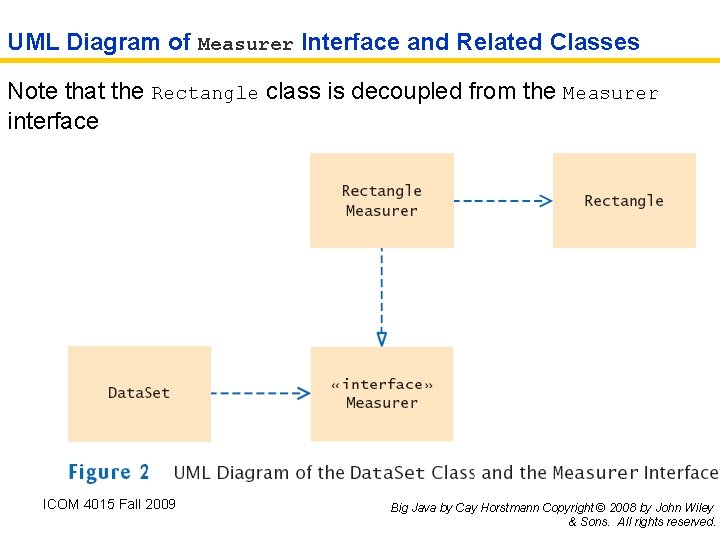 UML Diagram of Measurer Interface and Related Classes

Note that the Rectangle class is decoupled from the Measurer interface

Rectangle Measurer

Rectangle

DataSet

«interface» Measurer

Figure 2 UML Diagram of the DataSet Class and the Measurer Interface

ICOM 4015 Fall 2009

Big Java by Cay Horstmann Copyright © 2008 by John Wiley & Sons. All rights reserved.